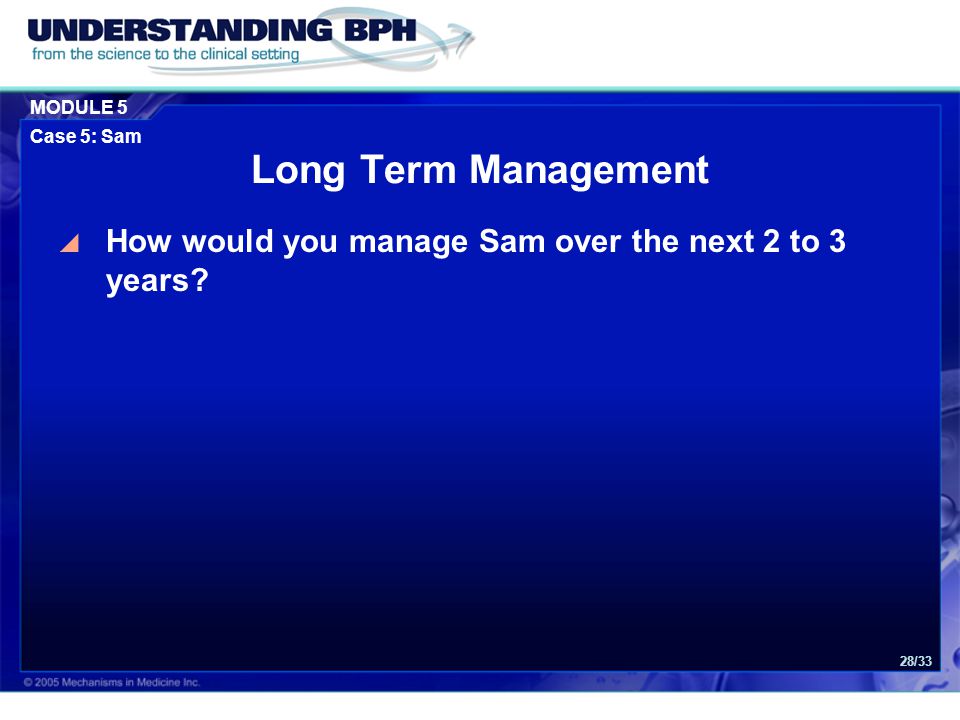 UNDERSTANDING BPH
from the science to the clinical setting

MODULE 5
Case 5: Sam

Long Term Management

How would you manage Sam over the next 2 to 3 years?

28/33

© 2005 Mechanisms in Medicine Inc.